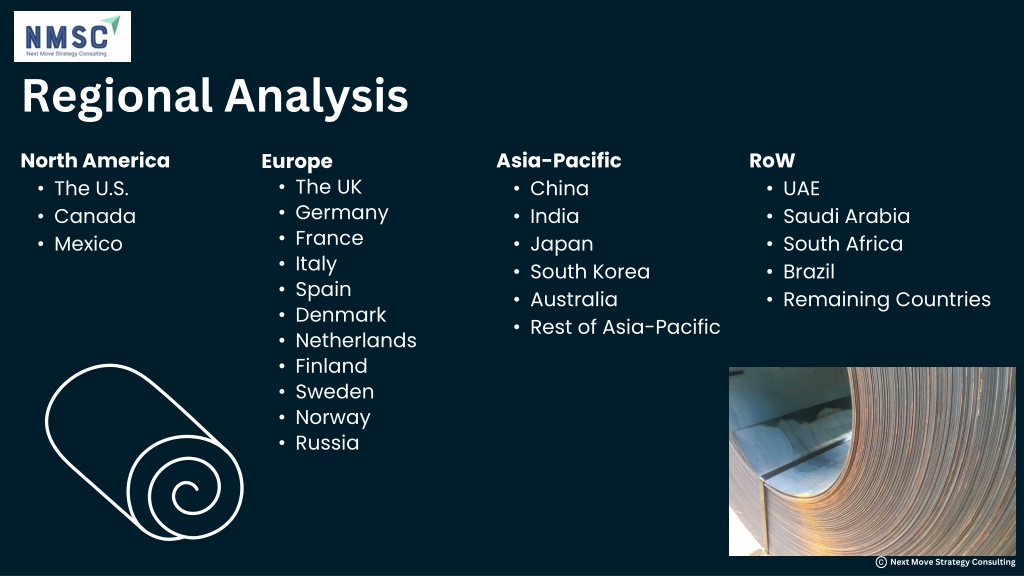 NMSC
Next Move Strategy Consulting

Regional Analysis

North America
• The U.S.
• Canada
• Mexico

Europe
• The UK
• Germany
• France
• Italy
• Spain
• Denmark
• Netherlands
• Finland
• Sweden
• Norway
• Russia

Asia-Pacific
• China
• India
• Japan
• South Korea
• Australia
• Rest of Asia-Pacific

RoW
• UAE
• Saudi Arabia
• South Africa
• Brazil
• Remaining Countries

© Next Move Strategy Consulting